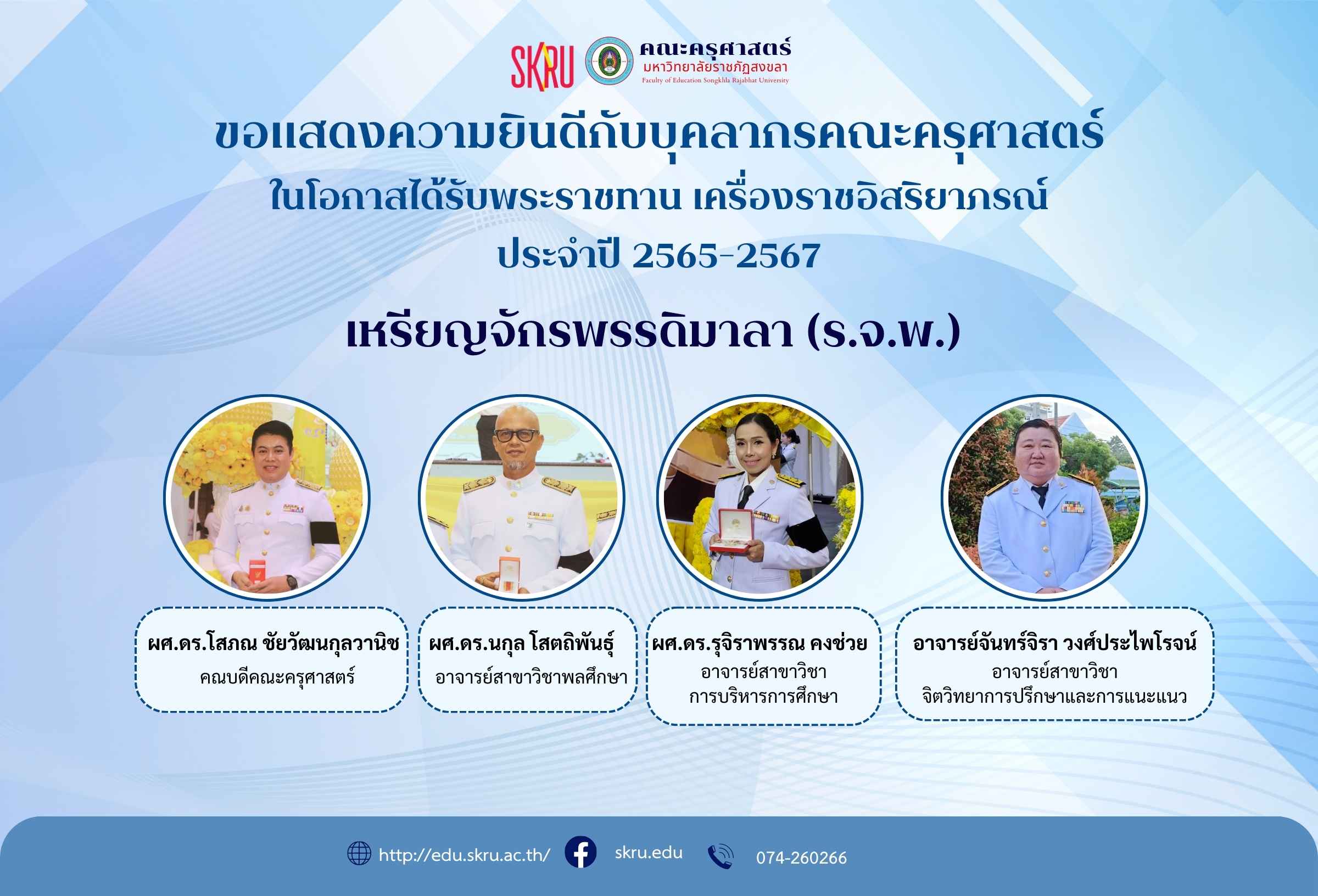 SKRU คณะครุศาสตร์ มหาวิทยาลัยราชภัฏสงขลา Faculty of Education Songkhla Rajabhat University

ขอแสดงความยินดีกับบุคลากรคณะครุศาสตร์
ในโอกาสได้รับพระราชทาน เครื่องราชอิสริยาภรณ์
ประจำปี 2565-2567

เหรียญจักรพรรดิมาลา (ร.จ.พ.)

ผศ.ดร.โสภณ ชัยวัฒนกุลวานิช
คณบดีคณะครุศาสตร์

ผศ.ดร.นกุล โสตถิพันธุ์
อาจารย์สาขาวิชาพลศึกษา

ผศ.ดร.รุจิราพรรณ คงช่วย
อาจารย์สาขาวิชา
การบริหารการศึกษา

อาจารย์จันทร์จิรา วงศ์ประไพโรจน์
อาจารย์สาขาวิชา
จิตวิทยาการปรึกษาและการแนะแนว

http://edu.skru.ac.th/ skru.edu 074-260266